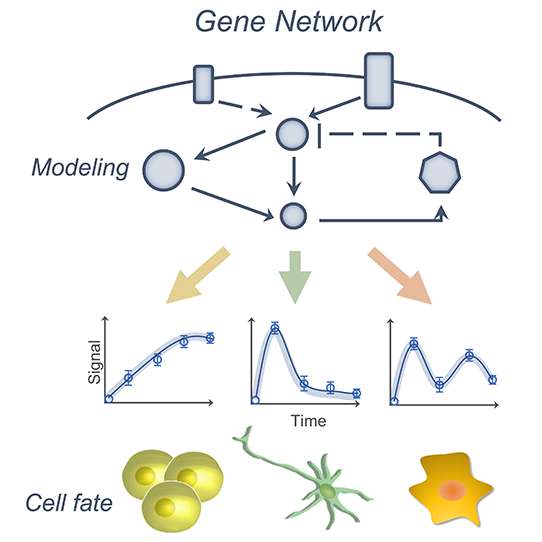 Gene Network

Modeling

Signal

Time

Cell fate